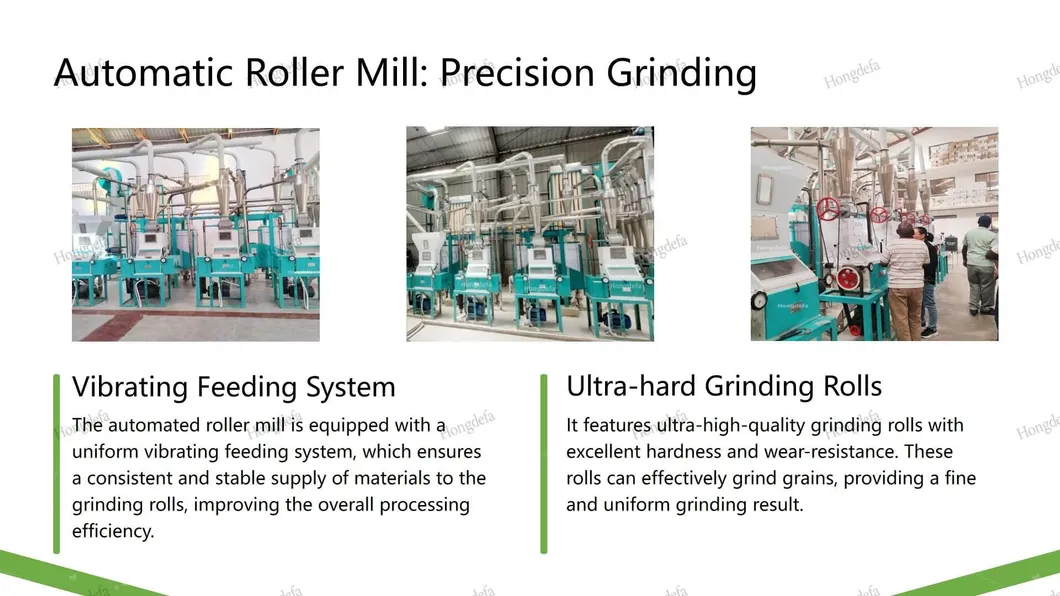 Automatic Roller Mill: Precision Grinding

Vibrating Feeding System

The automated roller mill is equipped with a uniform vibrating feeding system, which ensures a consistent and stable supply of materials to the grinding rolls, improving the overall processing efficiency.

Ultra-hard Grinding Rolls

It features ultra-high-quality grinding rolls with excellent hardness and wear-resistance. These rolls can effectively grind grains, providing a fine and uniform grinding result.

Hongdefa